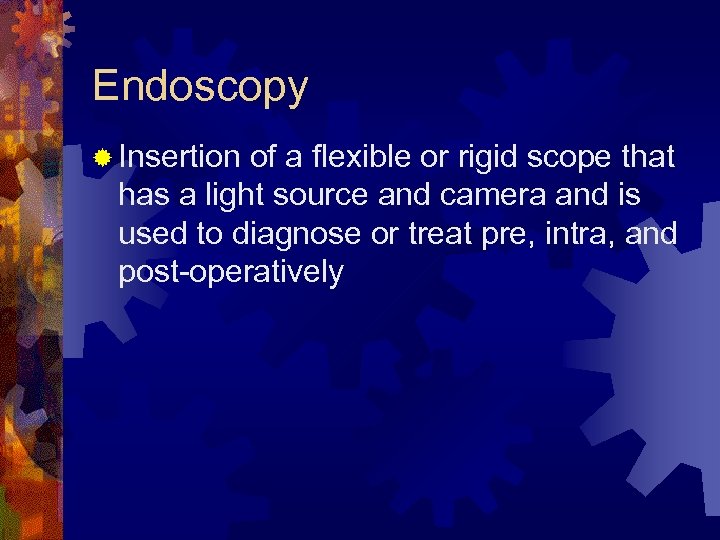 Endoscopy

Insertion of a flexible or rigid scope that has a light source and camera and is used to diagnose or treat pre, intra, and post-operatively